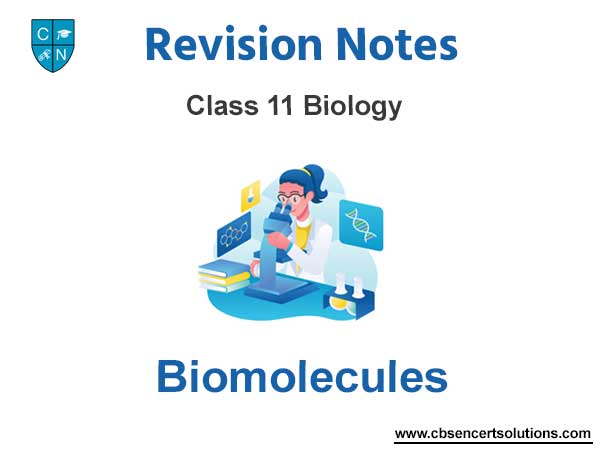 C N

Revision Notes

Class 11 Biology

Biomolecules

www.cbsencertsolutions.com